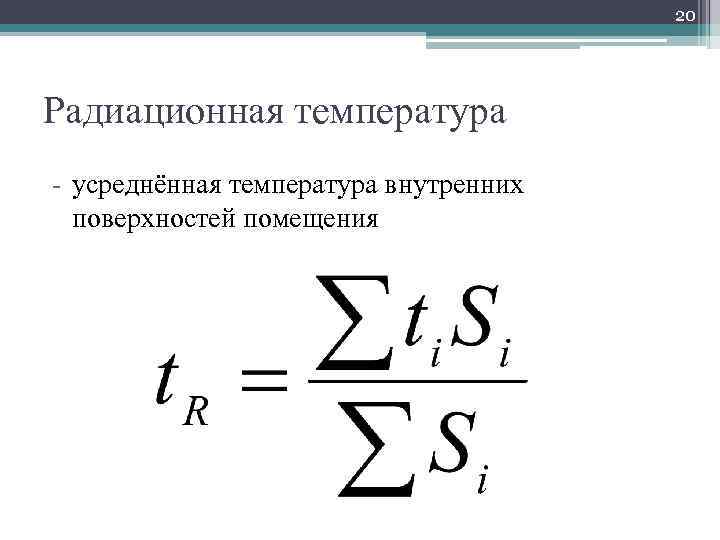 20

Радиационная температура

- усреднённая температура внутренних поверхностей помещения

$t_R = \frac{\sum t_i S_i}{\sum S_i}$